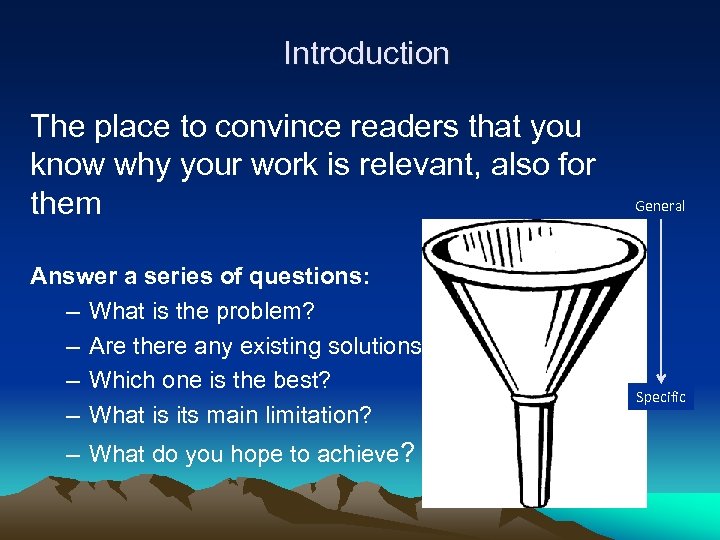 Introduction

The place to convince readers that you know why your work is relevant, also for them

Answer a series of questions:
– What is the problem?
– Are there any existing solutions
– Which one is the best?
– What is its main limitation?
– What do you hope to achieve?

General

Specific